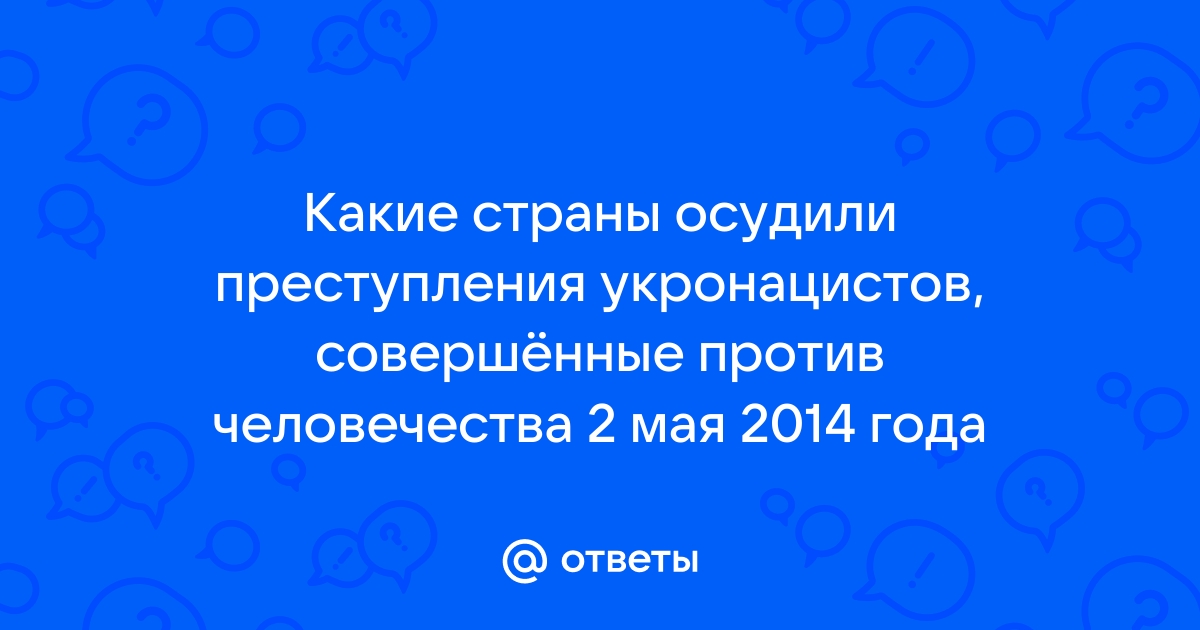 Какие страны осудили преступления укронацистов, совершённые против человечества 2 мая 2014 года

@ ответы